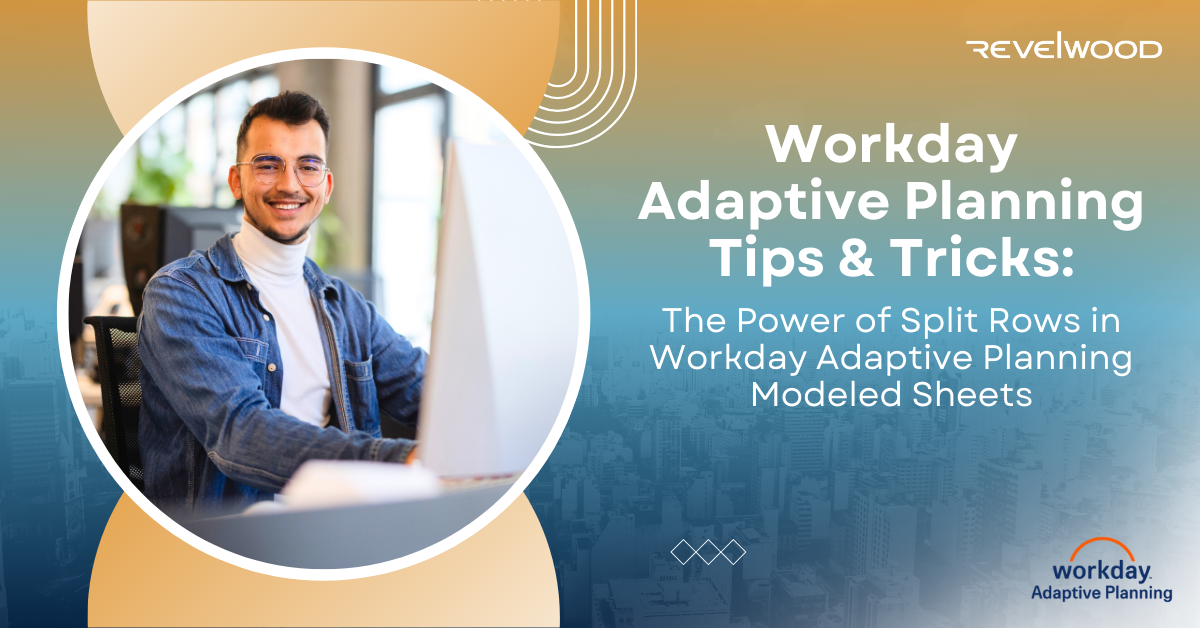 REVELWOOD

Workday Adaptive Planning Tips & Tricks:

The Power of Split Rows in Workday Adaptive Planning Modeled Sheets

workday.
Adaptive Planning